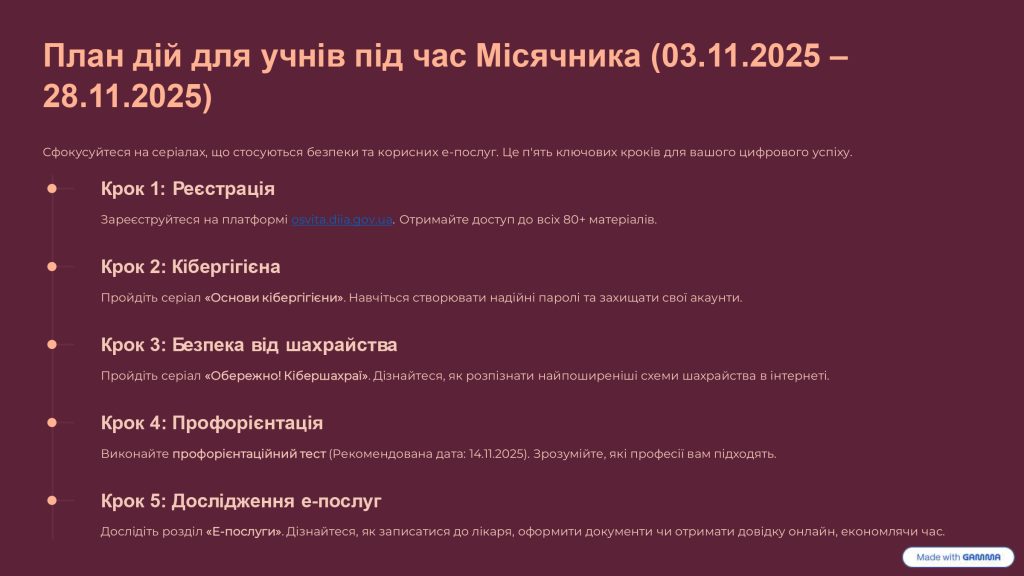 План дій для учнів під час Місячника (03.11.2025 – 28.11.2025)

Сфокусуйтеся на серіалах, що стосуються безпеки та корисних е-послуг. Це п'ять ключових кроків для вашого цифрового успіху.

Крок 1: Реєстрація

Зареєструйтеся на платформі osvita.diia.gov.ua. Отримайте доступ до всіх 80+ матеріалів.

Крок 2: Кібергігієна

Пройдіть серіал «Основи кібергігієни». Навчіться створювати надійні паролі та захищати свої акаунти.

Крок 3: Безпека від шахрайства

Пройдіть серіал «Обережно! Кібершахраї». Дізнайтеся, як розпізнати найпоширеніші схеми шахрайства в інтернеті.

Крок 4: Профорієнтація

Виконайте профорієнтаційний тест (Рекомендована дата: 14.11.2025). Зрозумійте, які професії вам підходять.

Крок 5: Дослідження е-послуг

Дослідіть розділ «Е-послуги». Дізнайтеся, як записатися до лікаря, оформити документи чи отримати довідку онлайн, економлячи час.

Made with GAMMA